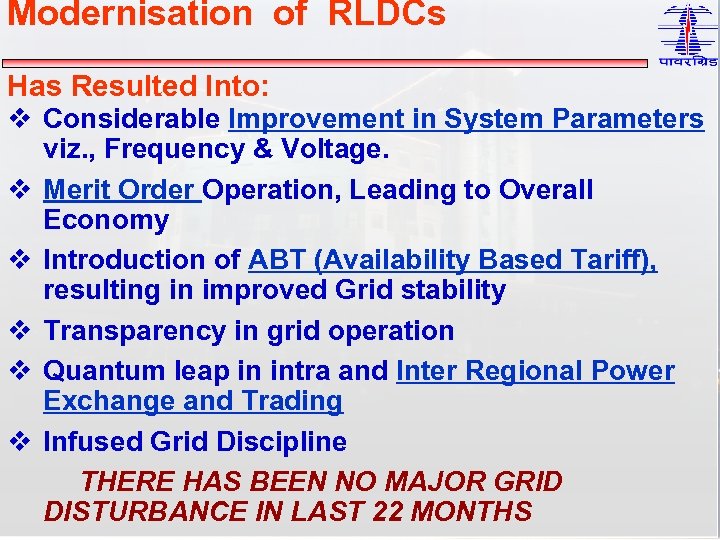 Modernisation of RLDCs

पावरग्रिड

Has Resulted Into:

❖ Considerable Improvement in System Parameters viz., Frequency & Voltage.

❖ Merit Order Operation, Leading to Overall Economy

❖ Introduction of ABT (Availability Based Tariff), resulting in improved Grid stability

❖ Transparency in grid operation

❖ Quantum leap in intra and Inter Regional Power Exchange and Trading

❖ Infused Grid Discipline

THERE HAS BEEN NO MAJOR GRID DISTURBANCE IN LAST 22 MONTHS